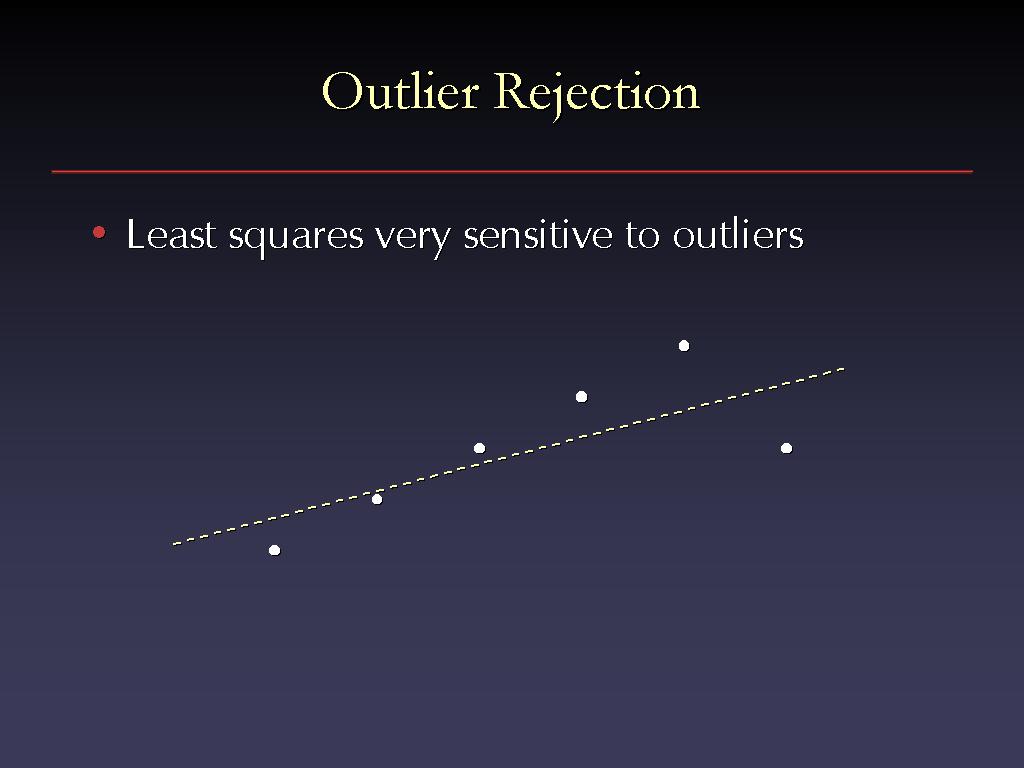 Outlier Rejection

• Least squares very sensitive to outliers